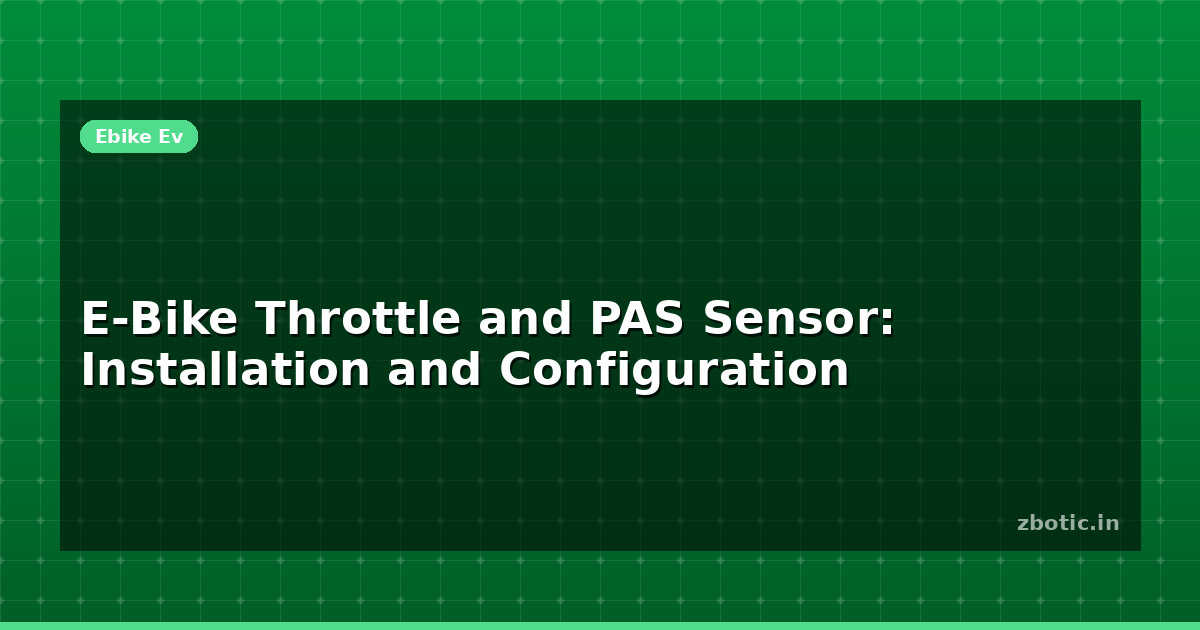 Ebike Ev

E-Bike Throttle and PAS Sensor: Installation and Configuration

zbotic.in